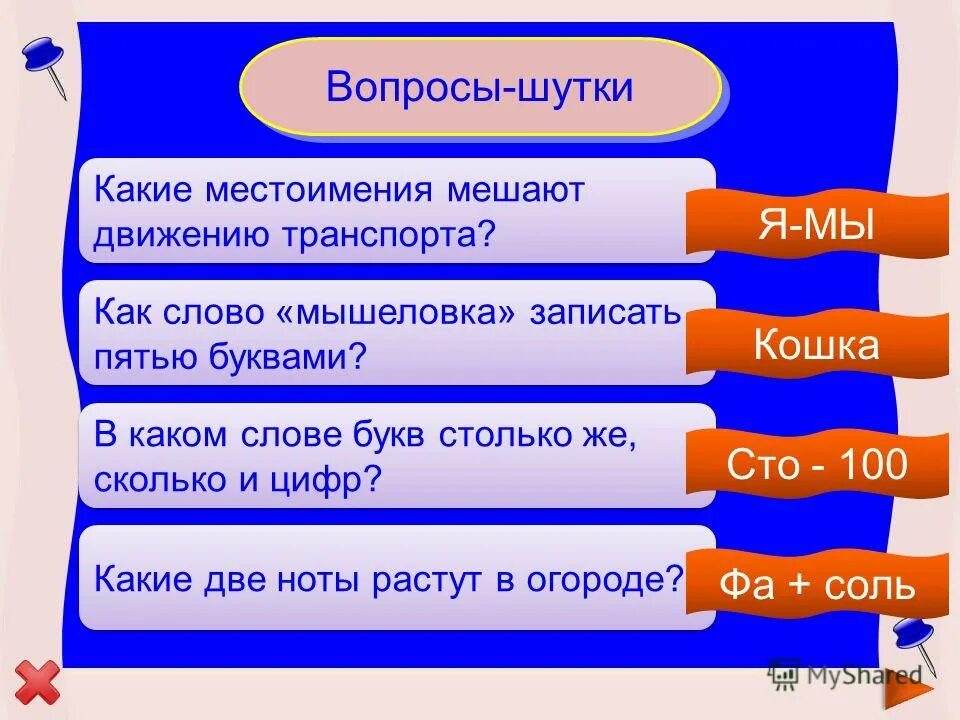 Вопросы-шутки

Какие местоимения мешают движению транспорта?

Я-МЫ

Как слово «мышеловка» записать пятью буквами?

Кошка

В каком слове букв столько же, сколько и цифр?

Сто - 100

Какие две ноты растут в огороде?

Фа + соль

MyShared